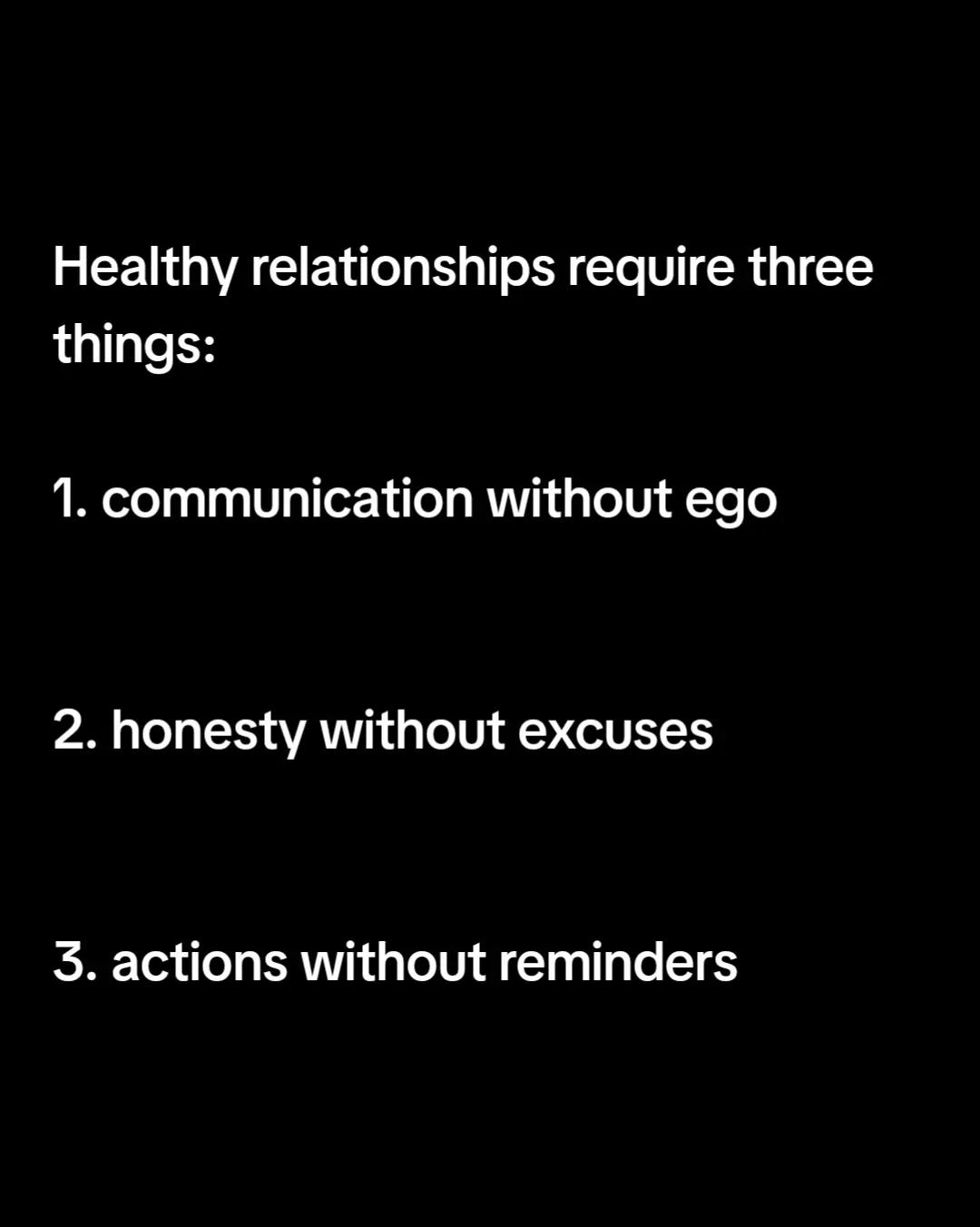 Healthy relationships require three things:

1. communication without ego

2. honesty without excuses

3. actions without reminders